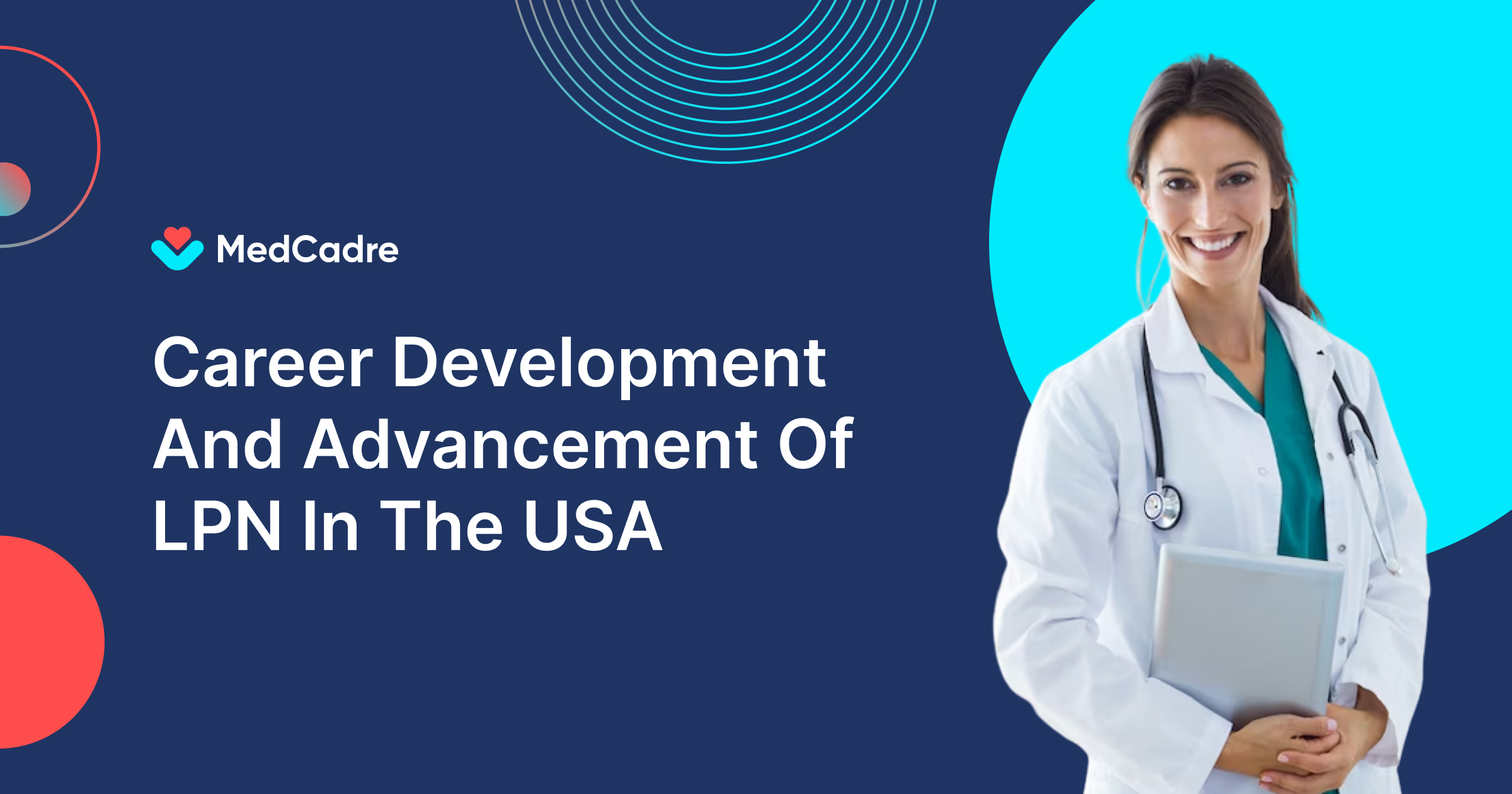 MedCadre

Career Development And Advancement Of LPN In The USA